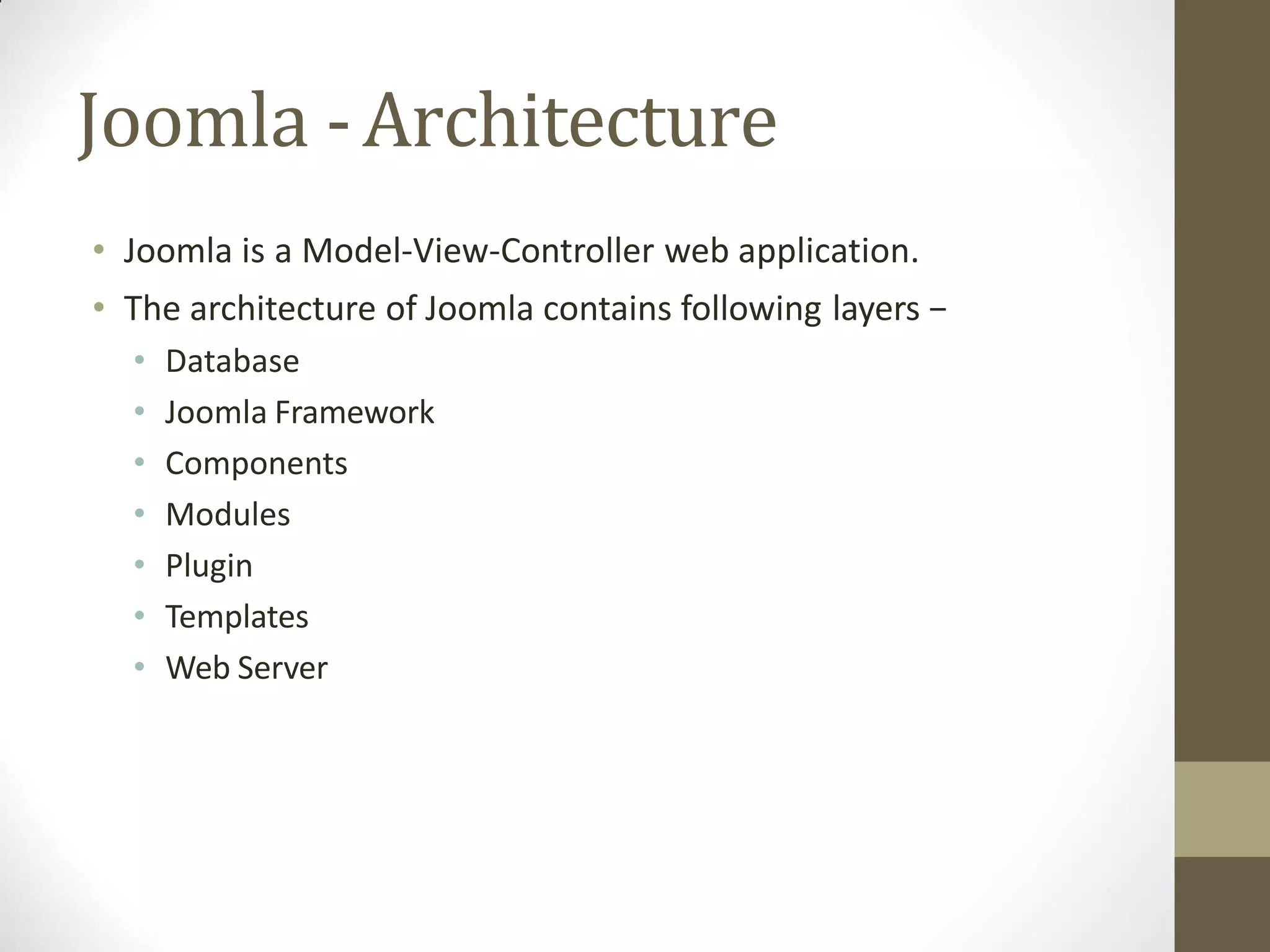 Joomla - Architecture

• Joomla is a Model-View-Controller web application.
• The architecture of Joomla contains following layers –
  • Database
  • Joomla Framework
  • Components
  • Modules
  • Plugin
  • Templates
  • Web Server